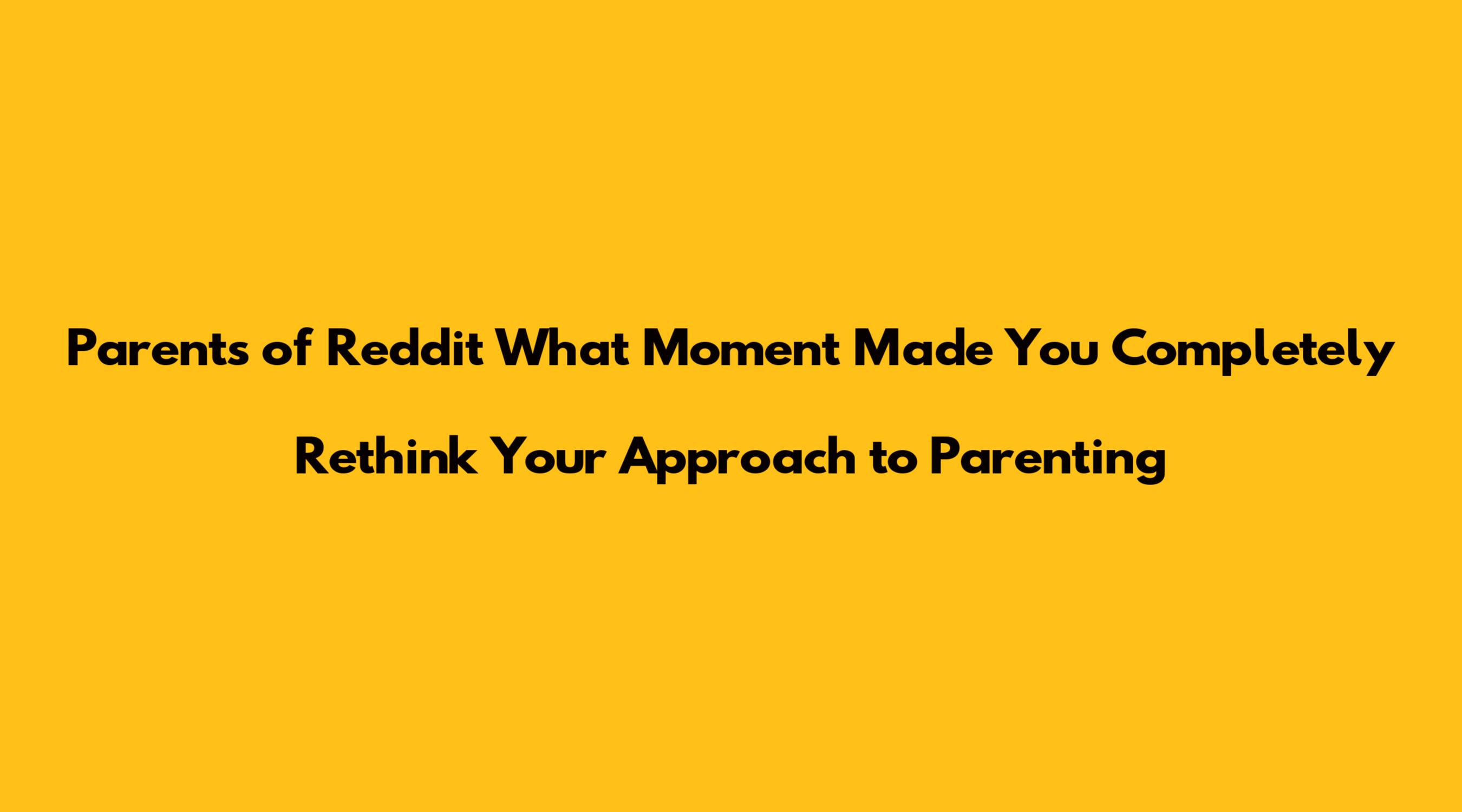 Parents of Reddit What Moment Made You Completely Rethink Your Approach to Parenting